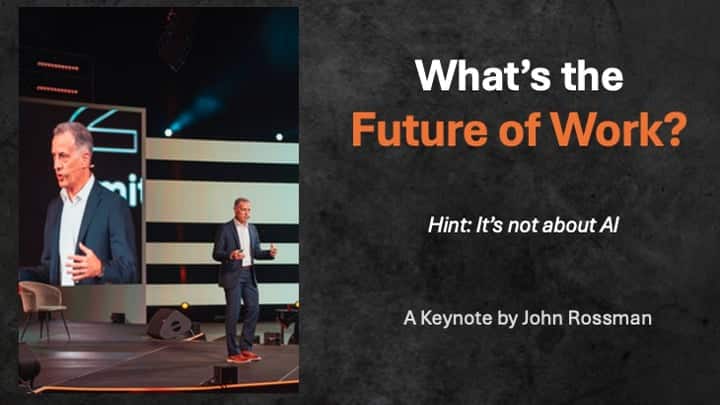 What's the
Future of Work?

Hint: It's not about AI

A Keynote by John Rossman